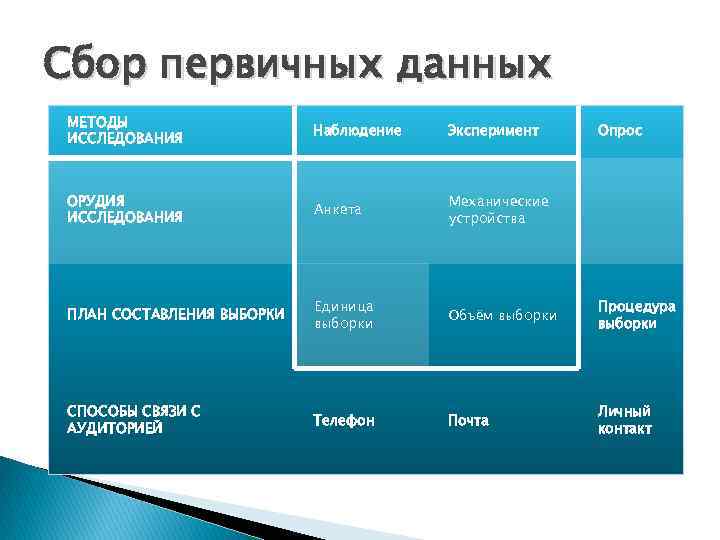 Сбор первичных данных

| МЕТОДЫ ИССЛЕДОВАНИЯ | Наблюдение | Эксперимент | Опрос |
|---|---|---|---|
| ОРУДИЯ ИССЛЕДОВАНИЯ | Анкета | Механические устройства | |
| ПЛАН СОСТАВЛЕНИЯ ВЫБОРКИ | Единица выборки | Объём выборки | Процедура выборки |
| СПОСОБЫ СВЯЗИ С АУДИТОРИЕЙ | Телефон | Почта | Личный контакт |